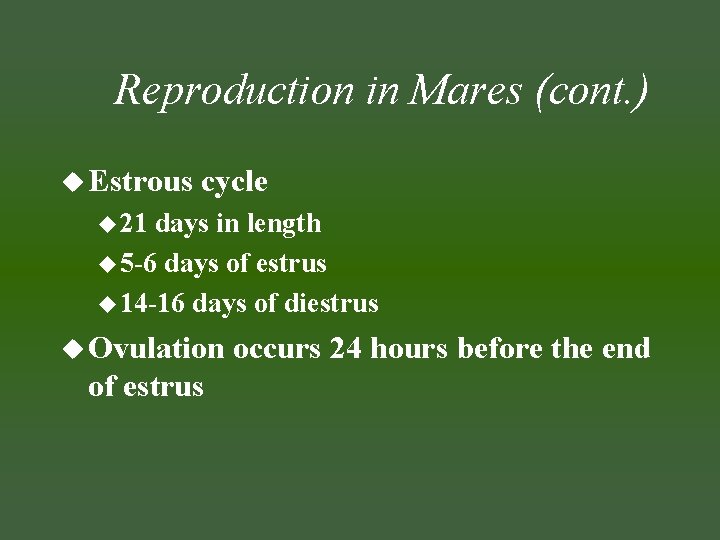 Reproduction in Mares (cont.)

◆ Estrous cycle
◆ 21 days in length
◆ 5-6 days of estrus
◆ 14-16 days of diestrus
◆ Ovulation occurs 24 hours before the end of estrus